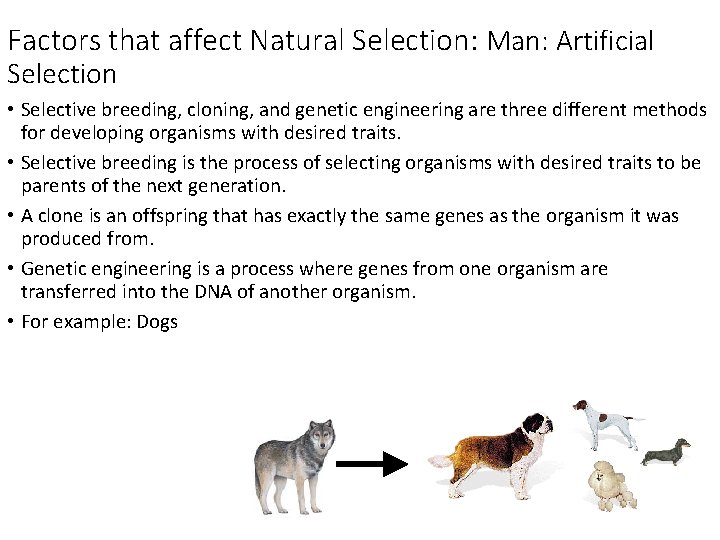 Factors that affect Natural Selection: Man: Artificial Selection

• Selective breeding, cloning, and genetic engineering are three different methods for developing organisms with desired traits.

• Selective breeding is the process of selecting organisms with desired traits to be parents of the next generation.

• A clone is an offspring that has exactly the same genes as the organism it was produced from.

• Genetic engineering is a process where genes from one organism are transferred into the DNA of another organism.

• For example: Dogs